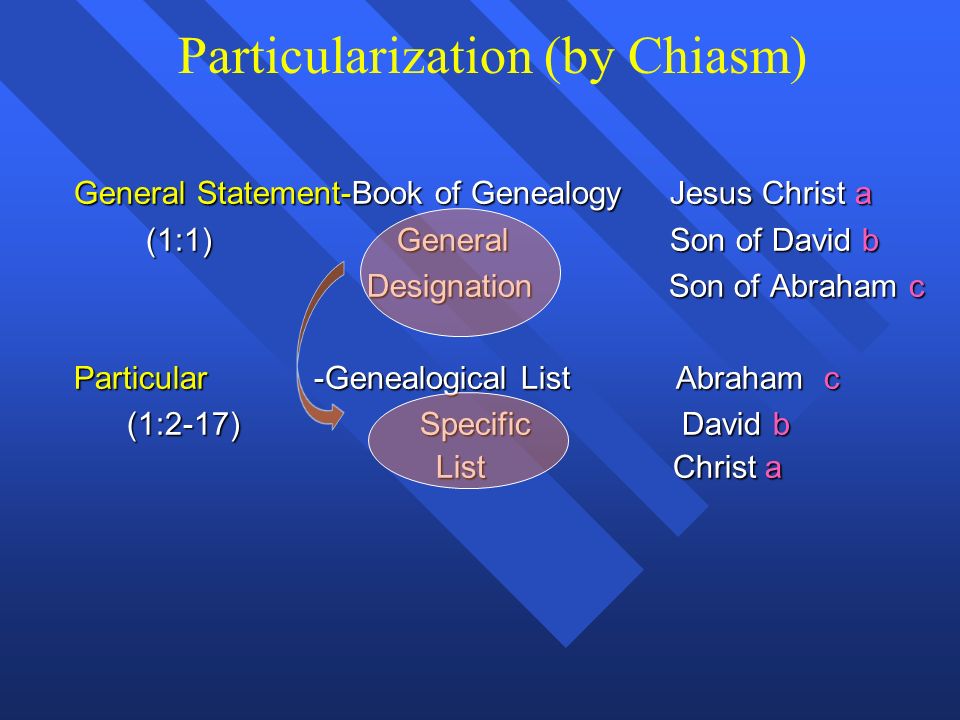 Particularization (by Chiasm)

General Statement-Book of Genealogy Jesus Christ a
(1:1) General Son of David b
Designation Son of Abraham c

Particular -Genealogical List Abraham c
(1:2-17) Specific David b
List Christ a